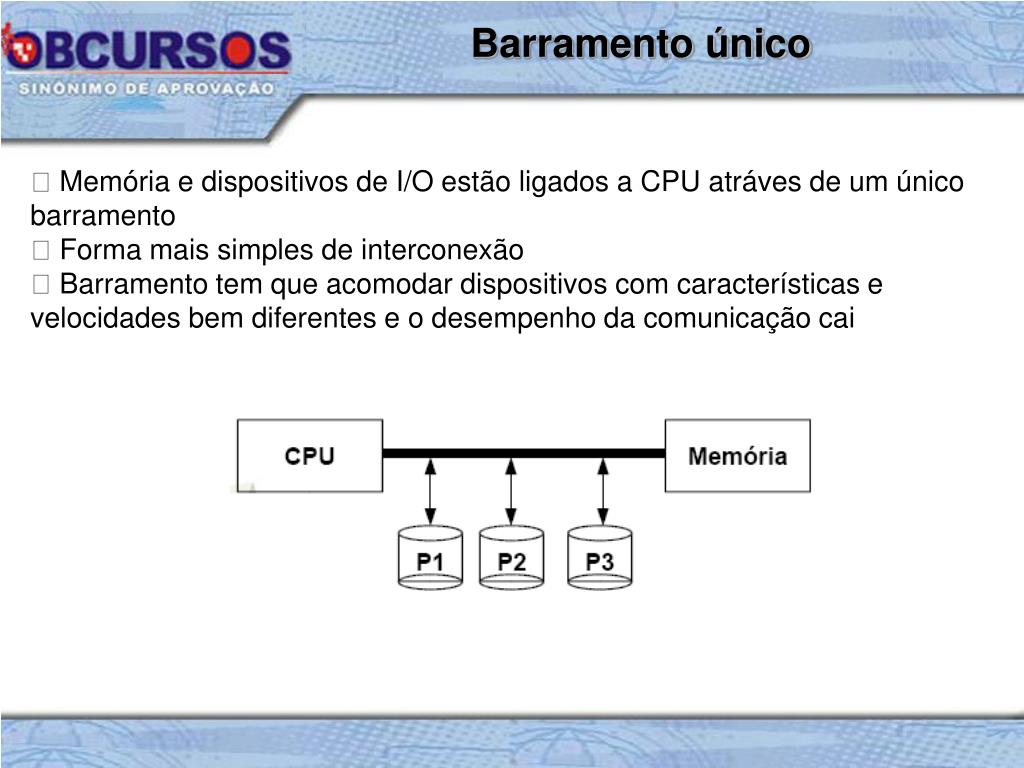 OBCURSOS
SINÔNIMO DE APROVAÇÃO

Barramento único

 Memória e dispositivos de I/O estão ligados a CPU atráves de um único barramento
 Forma mais simples de interconexão
 Barramento tem que acomodar dispositivos com características e velocidades bem diferentes e o desempenho da comunicação cai

CPU
Memória
P1
P2
P3